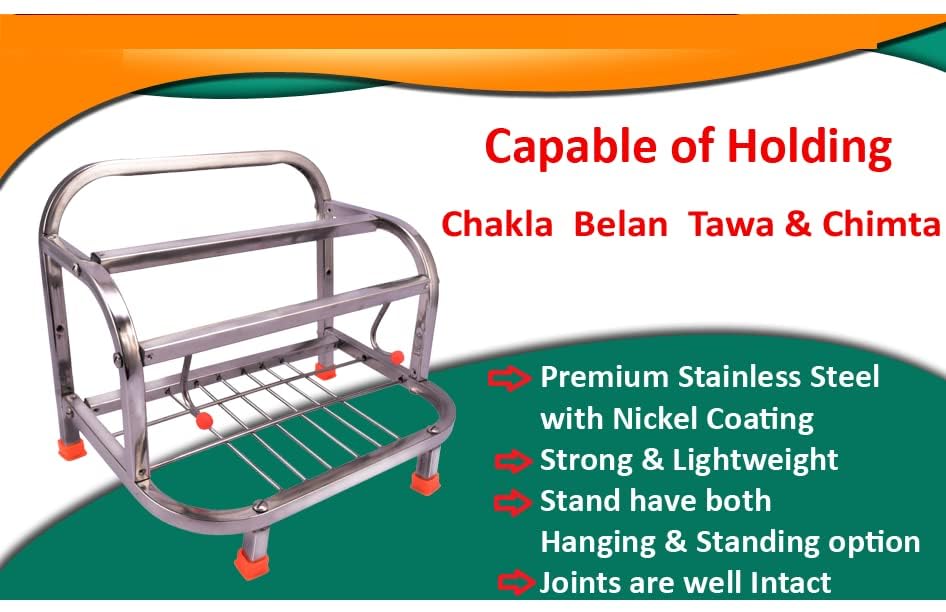 Capable of Holding

Chakla Belan Tawa & Chimta

Premium Stainless Steel with Nickel Coating

Strong & Lightweight

Stand have both Hanging & Standing option

Joints are well Intact